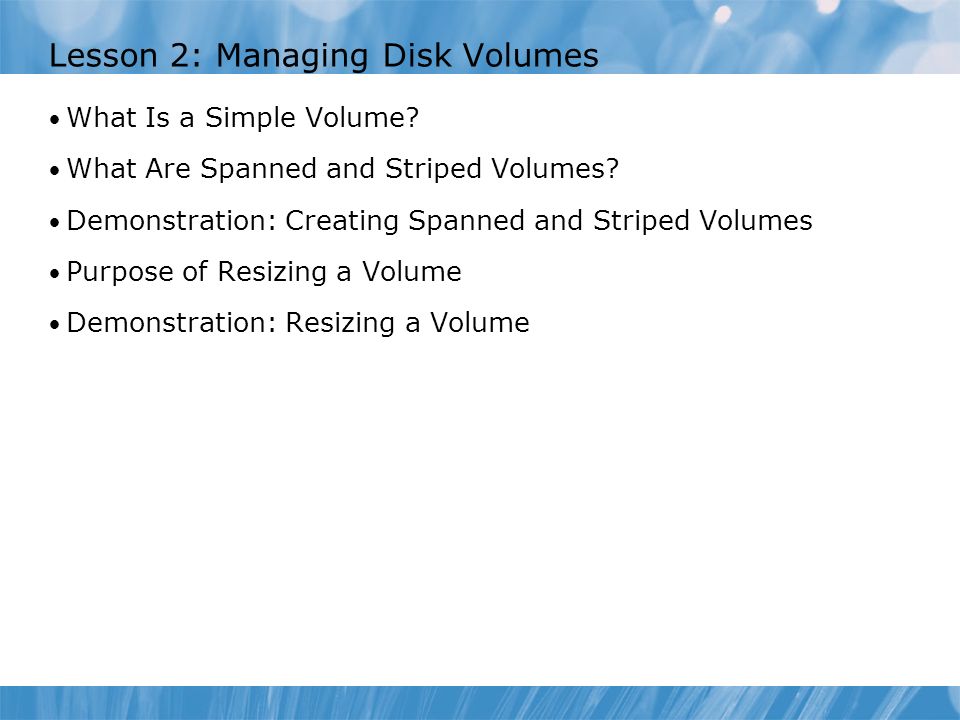 Lesson 2: Managing Disk Volumes

• What Is a Simple Volume?

• What Are Spanned and Striped Volumes?

• Demonstration: Creating Spanned and Striped Volumes

• Purpose of Resizing a Volume

• Demonstration: Resizing a Volume